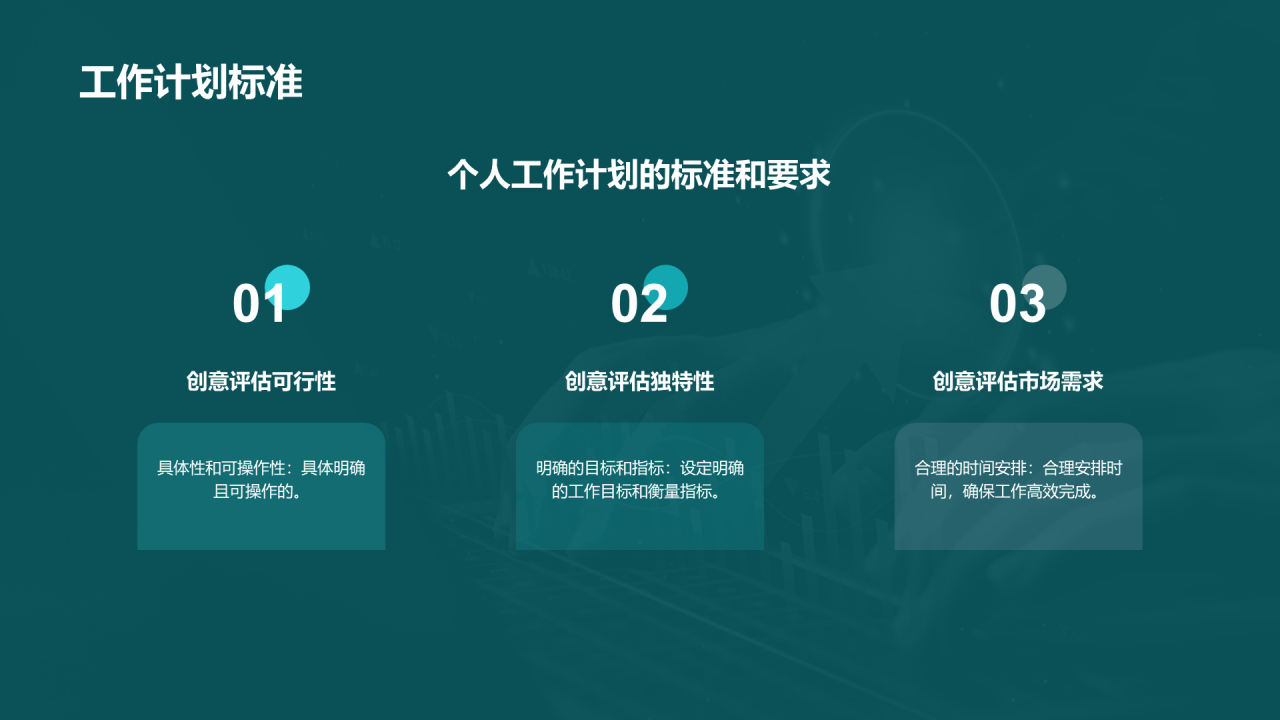 工作计划标准

个人工作计划的标准和要求

01

创意评估可行性

具体性和可操作性：具体明确且可操作的。

02

创意评估独特性

明确的目标和指标：设定明确的工作目标和衡量指标。

03

创意评估市场需求

合理的时间安排：合理安排时间，确保工作高效完成。